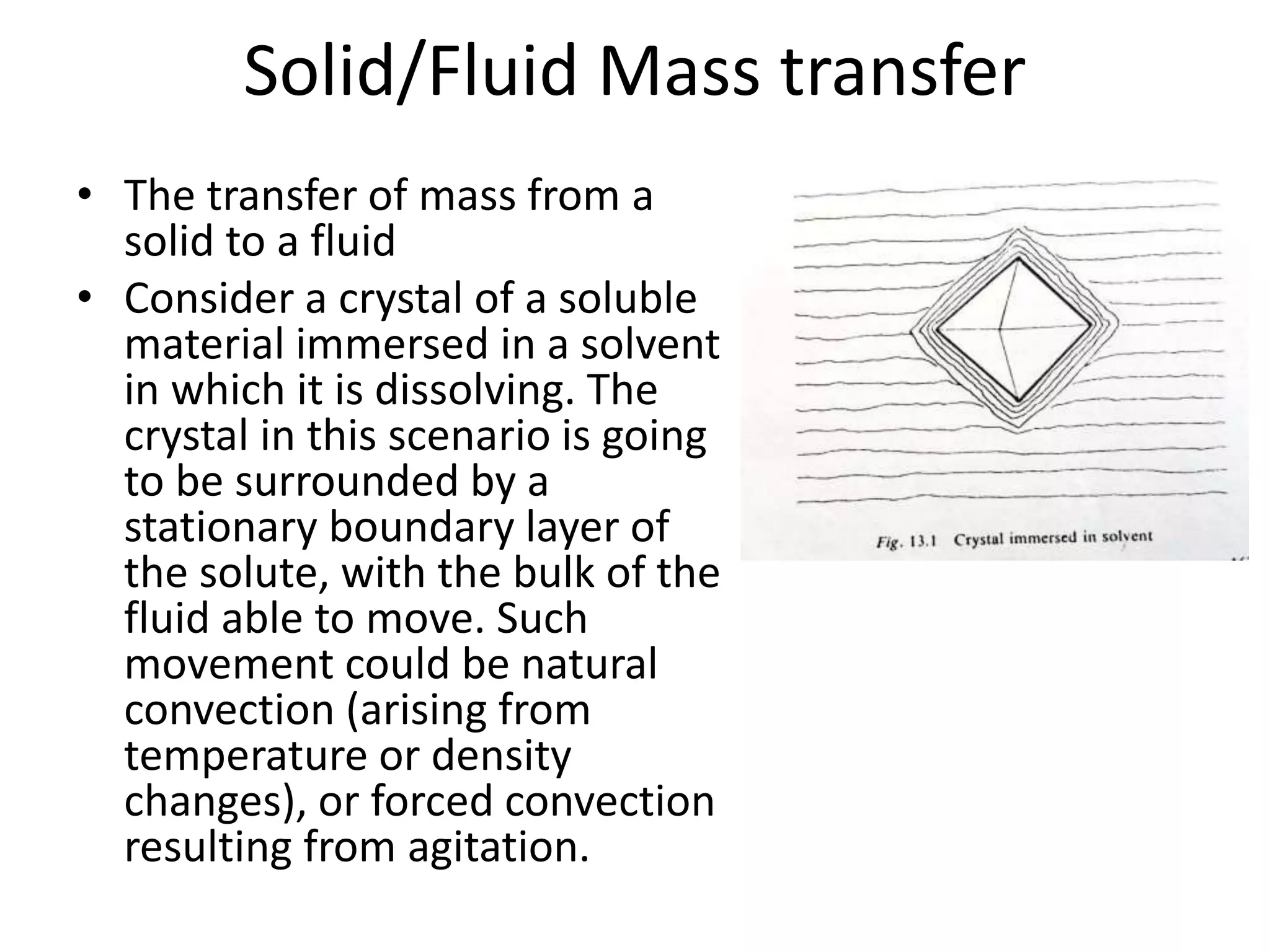 Solid/Fluid Mass transfer

• The transfer of mass from a solid to a fluid

• Consider a crystal of a soluble material immersed in a solvent in which it is dissolving. The crystal in this scenario is going to be surrounded by a stationary boundary layer of the solute, with the bulk of the fluid able to move. Such movement could be natural convection (arising from temperature or density changes), or forced convection resulting from agitation.

Fig. 13.1 Crystal immersed in solvent